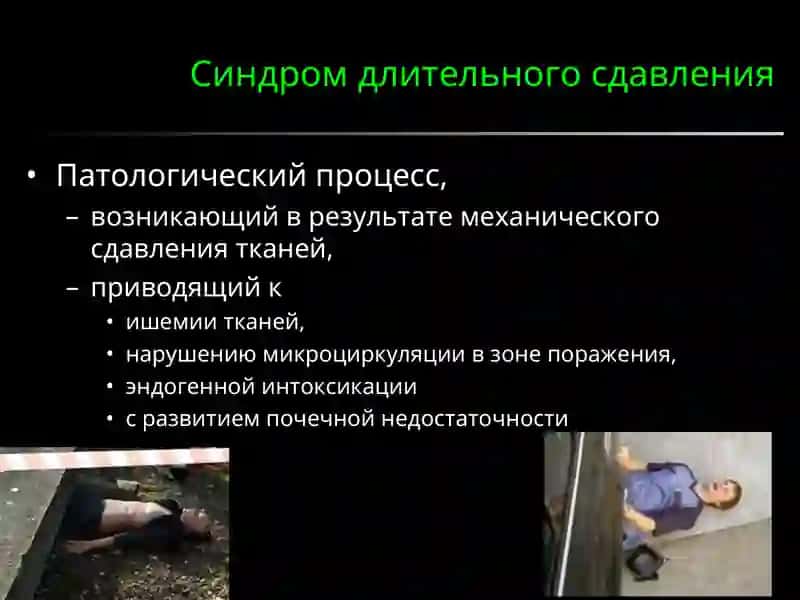 Синдром длительного сдавления

• Патологический процесс,

– возникающий в результате механического сдавления тканей,

– приводящий к

• ишемии тканей,

• нарушению микроциркуляции в зоне поражения,

• эндогенной интоксикации

• с развитием почечной недостаточности